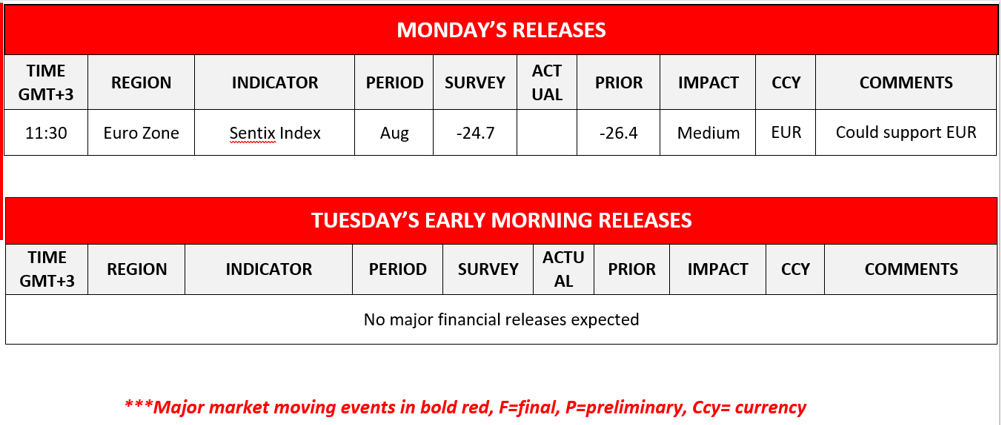 MONDAY'S RELEASES

| TIME GMT+3 | REGION | INDICATOR | PERIOD | SURVEY | ACTUAL | PRIOR | IMPACT | CCY | COMMENTS |
|---|---|---|---|---|---|---|---|---|---|
| 11:30 | Euro Zone | Sentix Index | Aug | -24.7 | | -26.4 | Medium | EUR | Could support EUR |

TUESDAY'S EARLY MORNING RELEASES

| TIME GMT+3 | REGION | INDICATOR | PERIOD | SURVEY | ACTUAL | PRIOR | IMPACT | CCY | COMMENTS |
|---|---|---|---|---|---|---|---|---|---|
| No major financial releases expected | | | | | | | | | |

***Major market moving events in bold red, F=final, P=preliminary, Ccy= currency